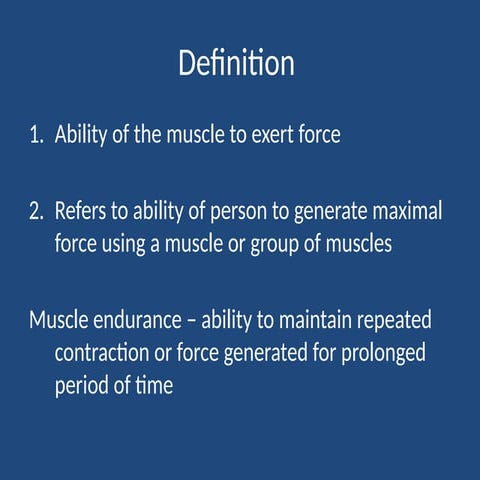 Definition

1. Ability of the muscle to exert force

2. Refers to ability of person to generate maximal force using a muscle or group of muscles

Muscle endurance – ability to maintain repeated contraction or force generated for prolonged period of time